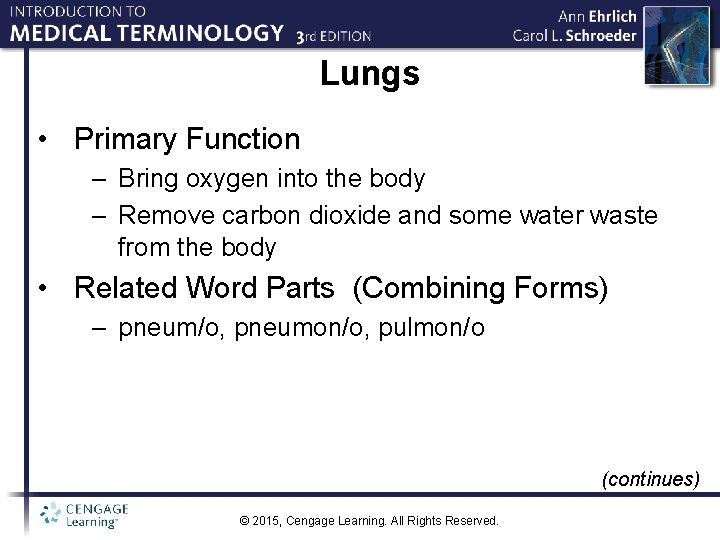 INTRODUCTION TO
MEDICAL TERMINOLOGY 3rd EDITION

Ann Ehrlich
Carol L. Schroeder

Lungs

• Primary Function
– Bring oxygen into the body
– Remove carbon dioxide and some water waste from the body

• Related Word Parts (Combining Forms)
– pneum/o, pneumon/o, pulmon/o

(continues)

CENGAGE Learning™

© 2015, Cengage Learning. All Rights Reserved.